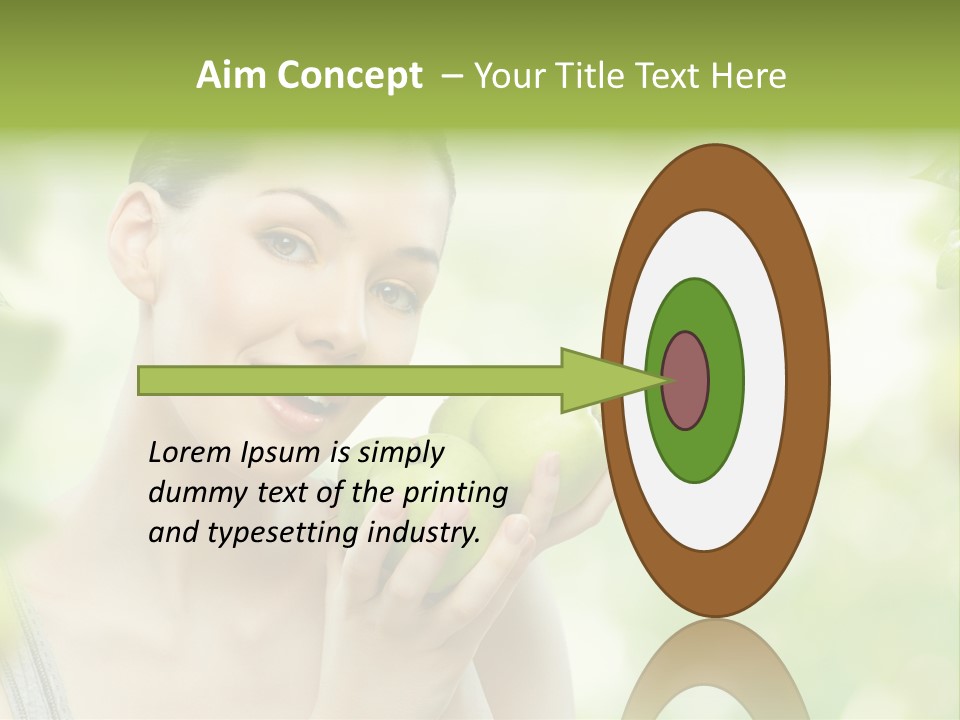 Aim Concept – Your Title Text Here

Lorem Ipsum is simply dummy text of the printing and typesetting industry.